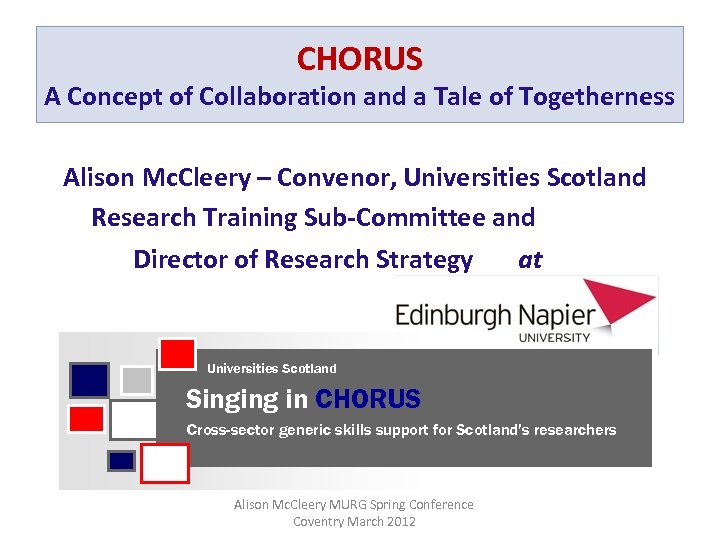 CHORUS
A Concept of Collaboration and a Tale of Togetherness

Alison McCleery – Convenor, Universities Scotland Research Training Sub-Committee and Director of Research Strategy at

Edinburgh Napier
UNIVERSITY

Universities Scotland
Singing in CHORUS
Cross-sector generic skills support for Scotland's researchers

Alison McCleery MURG Spring Conference
Coventry March 2012